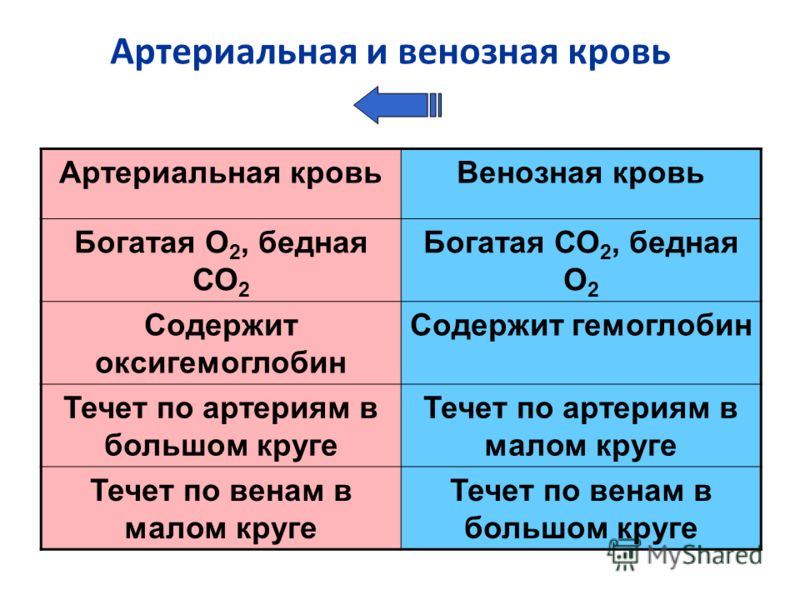 Артериальная и венозная кровь

| Артериальная кровь | Венозная кровь |
|---|---|
| Богатая $O_2$, бедная $CO_2$ | Богатая $CO_2$, бедная $O_2$ |
| Содержит оксигемоглобин | Содержит гемоглобин |
| Течет по артериям в большом круге | Течет по артериям в малом круге |
| Течет по венам в малом круге | Течет по венам в большом круге |

MyShared